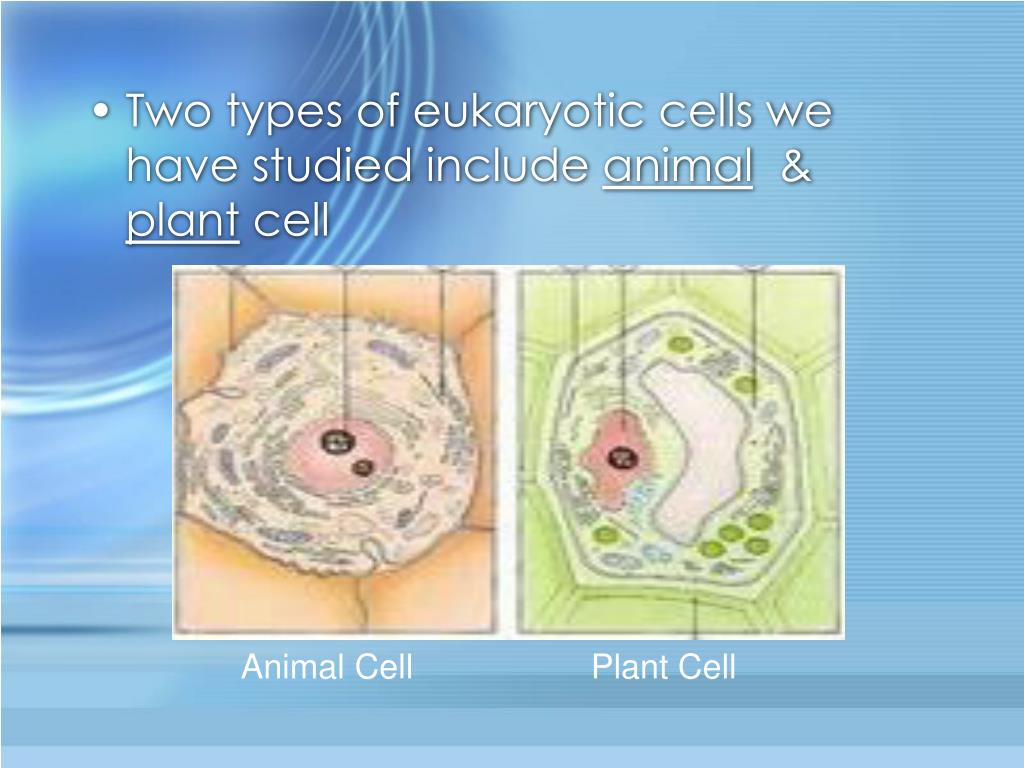 • Two types of eukaryotic cells we have studied include animal & plant cell

Animal Cell

Plant Cell